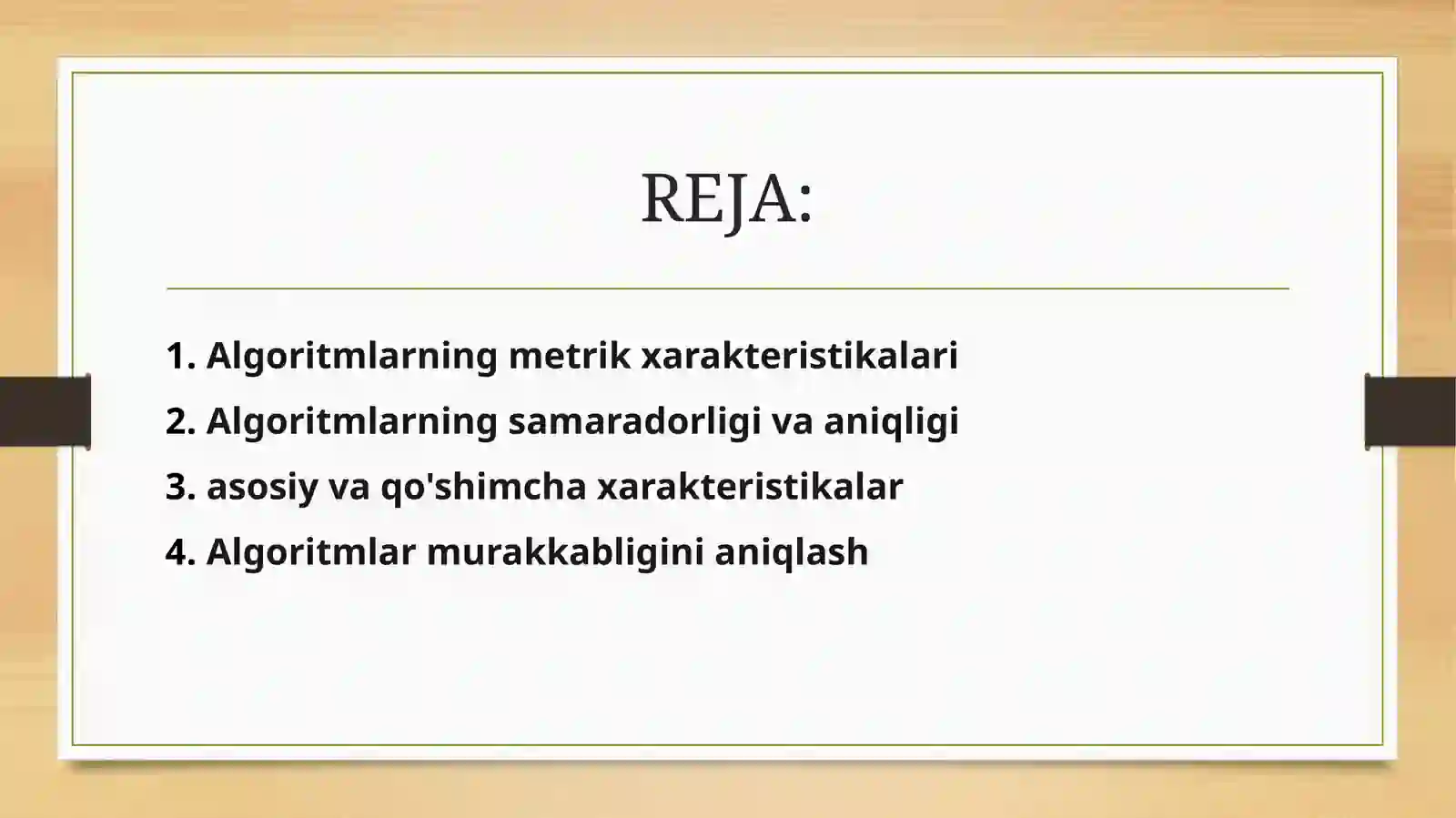 REJA:

1. Algoritmlarning metrik xarakteristikalari
2. Algoritmlarning samaradorligi va aniqligi
3. asosiy va qo'shimcha xarakteristikalar
4. Algoritmlar murakkabligini aniqlash